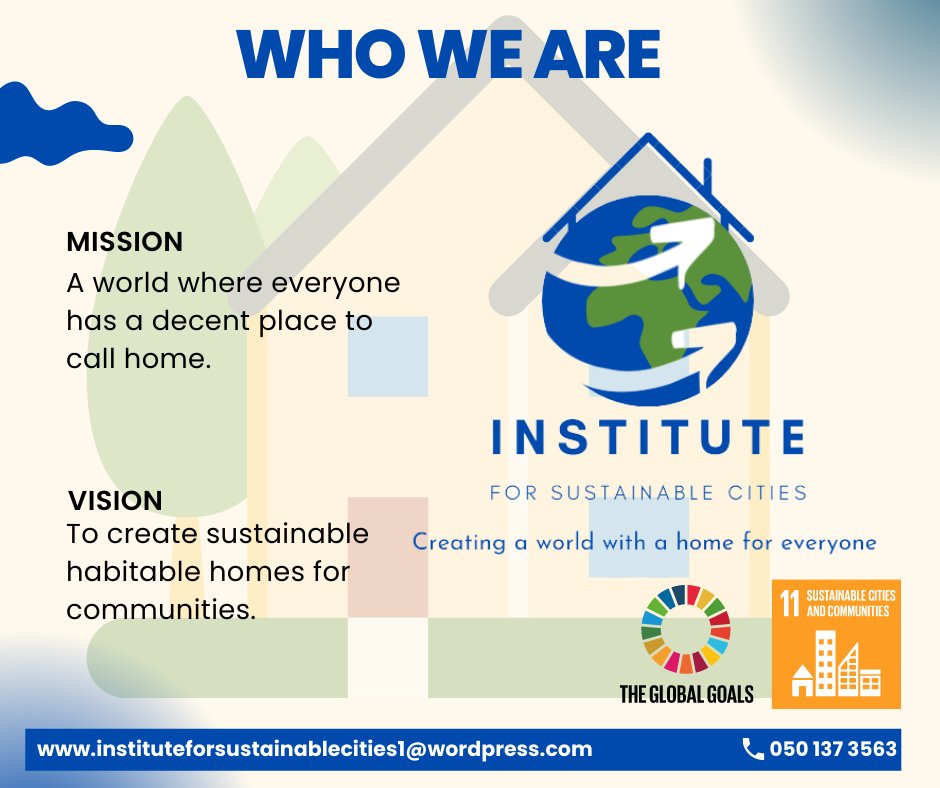 WHO WE ARE

MISSION
A world where everyone has a decent place to call home.

VISION
To create sustainable habitable homes for communities.

INSTITUTE
FOR SUSTAINABLE CITIES
Creating a world with a home for everyone

THE GLOBAL GOALS

11 SUSTAINABLE CITIES AND COMMUNITIES

www.instituteforsustainablecities1@wordpress.com

050 137 3563